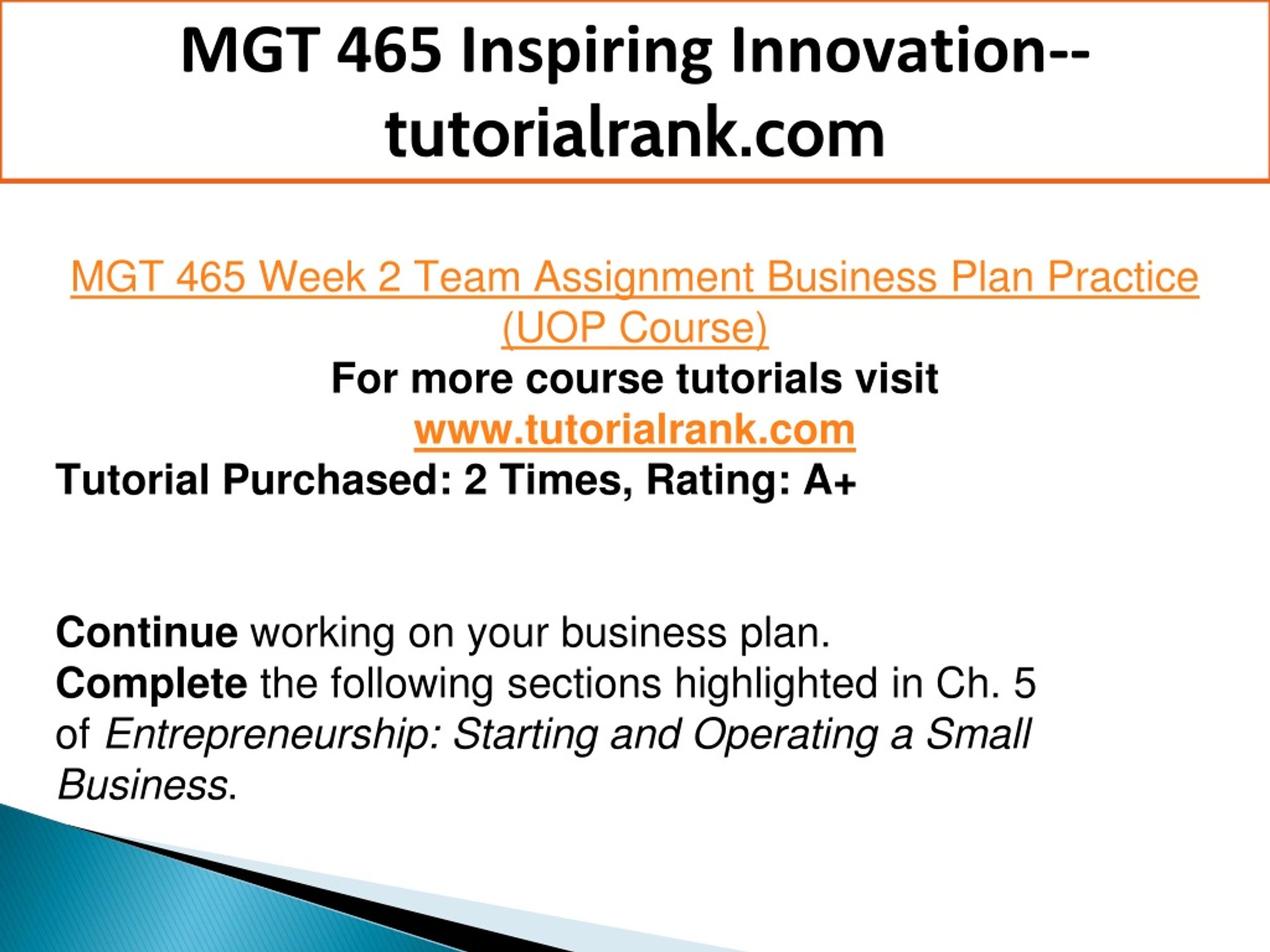 MGT 465 Inspiring Innovation--tutorialrank.com

MGT 465 Week 2 Team Assignment Business Plan Practice (UOP Course)
For more course tutorials visit
www.tutorialrank.com
Tutorial Purchased: 2 Times, Rating: A+

Continue working on your business plan.
Complete the following sections highlighted in Ch. 5 of Entrepreneurship: Starting and Operating a Small Business.